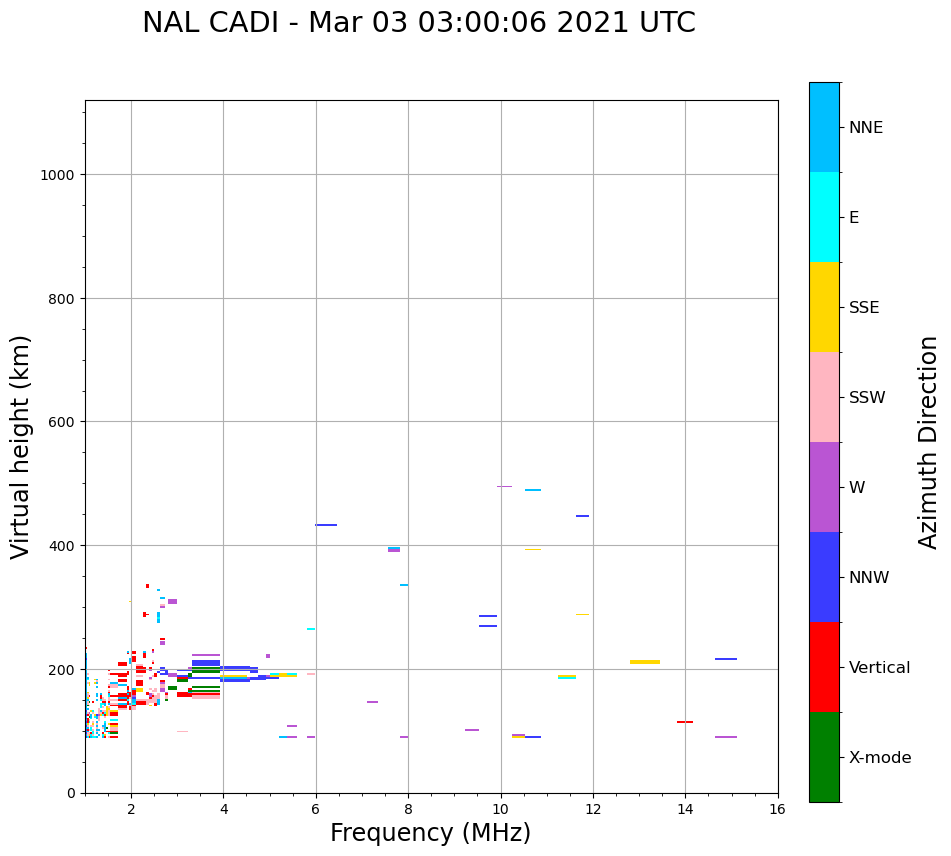 NAL CADI - Mar 03 03:00:06 2021 UTC

Virtual height (km)

1000
800
600
400
200
0

2
4
6
8
10
12
14
16

Frequency (MHz)

NNE
E
SSE
SSW
W
NNW
Vertical
X-mode

Azimuth Direction